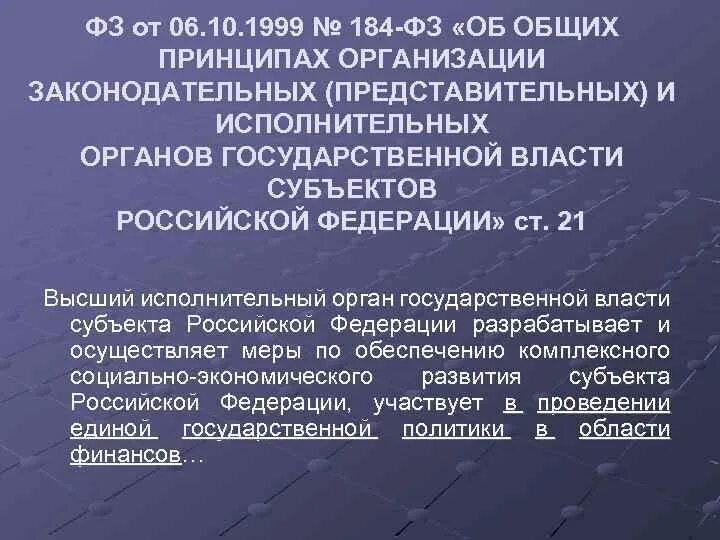 ФЗ от 06.10.1999 № 184-ФЗ «ОБ ОБЩИХ ПРИНЦИПАХ ОРГАНИЗАЦИИ ЗАКОНОДАТЕЛЬНЫХ (ПРЕДСТАВИТЕЛЬНЫХ) И ИСПОЛНИТЕЛЬНЫХ ОРГАНОВ ГОСУДАРСТВЕННОЙ ВЛАСТИ СУБЪЕКТОВ РОССИЙСКОЙ ФЕДЕРАЦИИ» ст. 21

Высший исполнительный орган государственной власти субъекта Российской Федерации разрабатывает и осуществляет меры по обеспечению комплексного социально-экономического развития субъекта Российской Федерации, участвует в проведении единой государственной политики в области финансов…